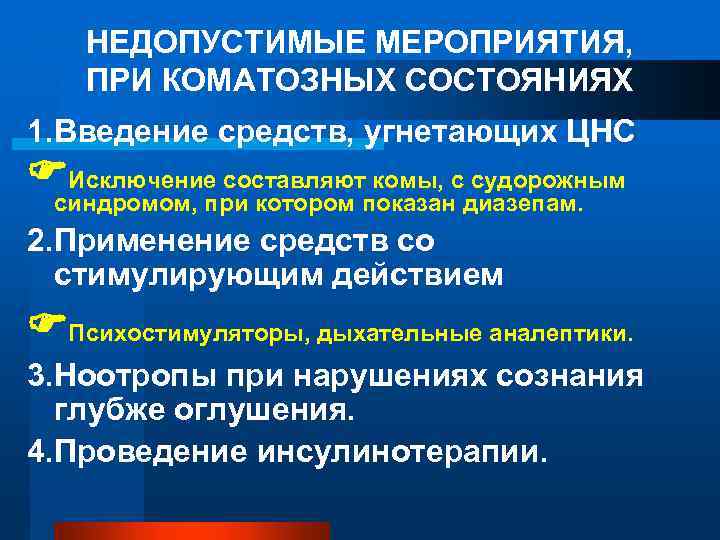 НЕДОПУСТИМЫЕ МЕРОПРИЯТИЯ, ПРИ КОМАТОЗНЫХ СОСТОЯНИЯХ

1.Введение средств, угнетающих ЦНС

Исключение составляют комы, с судорожным синдромом, при котором показан диазепам.

2.Применение средств со стимулирующим действием

Психостимуляторы, дыхательные аналептики.

3.Ноотропы при нарушениях сознания глубже оглушения.

4.Проведение инсулинотерапии.